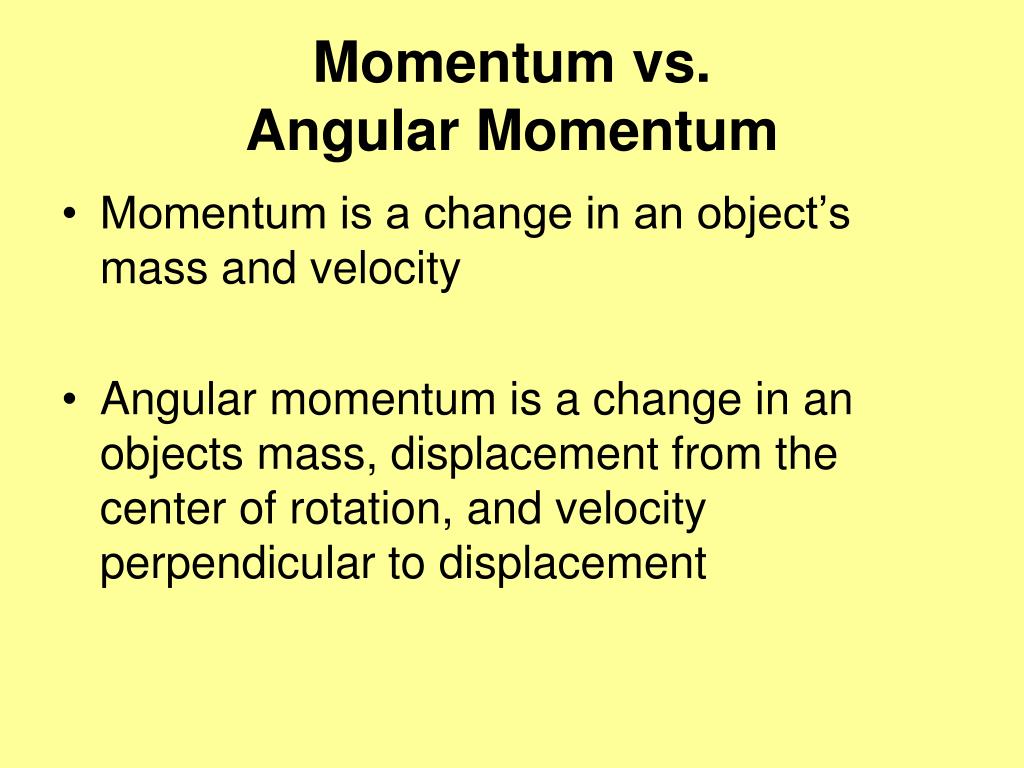 Momentum vs.
Angular Momentum

• Momentum is a change in an object’s mass and velocity

• Angular momentum is a change in an objects mass, displacement from the center of rotation, and velocity perpendicular to displacement